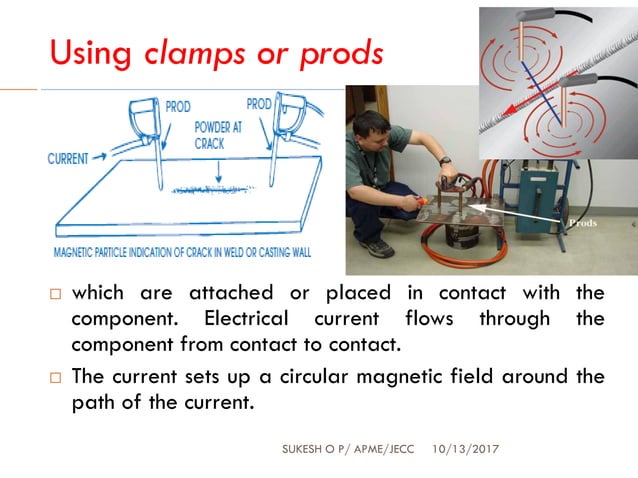 Using clamps or prods

PROD

PROD

POWDER AT CRACK

CURRENT

MAGNETIC PARTICLE INDICATION OF CRACK IN WELD OR CASTING WALL

Prods

□ which are attached or placed in contact with the component. Electrical current flows through the component from contact to contact.

□ The current sets up a circular magnetic field around the path of the current.

SUKESH O P/ APME/JECC 10/13/2017